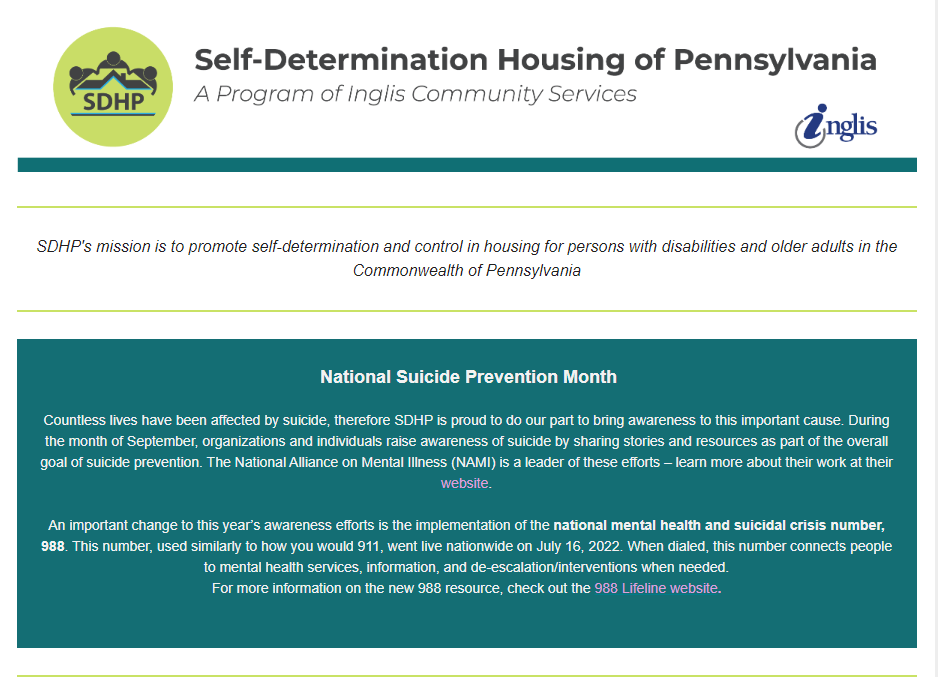 SDHP

Self-Determination Housing of Pennsylvania

A Program of Inglis Community Services

inglis

SDHP's mission is to promote self-determination and control in housing for persons with disabilities and older adults in the Commonwealth of Pennsylvania

National Suicide Prevention Month

Countless lives have been affected by suicide, therefore SDHP is proud to do our part to bring awareness to this important cause. During the month of September, organizations and individuals raise awareness of suicide by sharing stories and resources as part of the overall goal of suicide prevention. The National Alliance on Mental Illness (NAMI) is a leader of these efforts – learn more about their work at their website.

An important change to this year's awareness efforts is the implementation of the national mental health and suicidal crisis number, 988. This number, used similarly to how you would 911, went live nationwide on July 16, 2022. When dialed, this number connects people to mental health services, information, and de-escalation/interventions when needed.
For more information on the new 988 resource, check out the 988 Lifeline website.